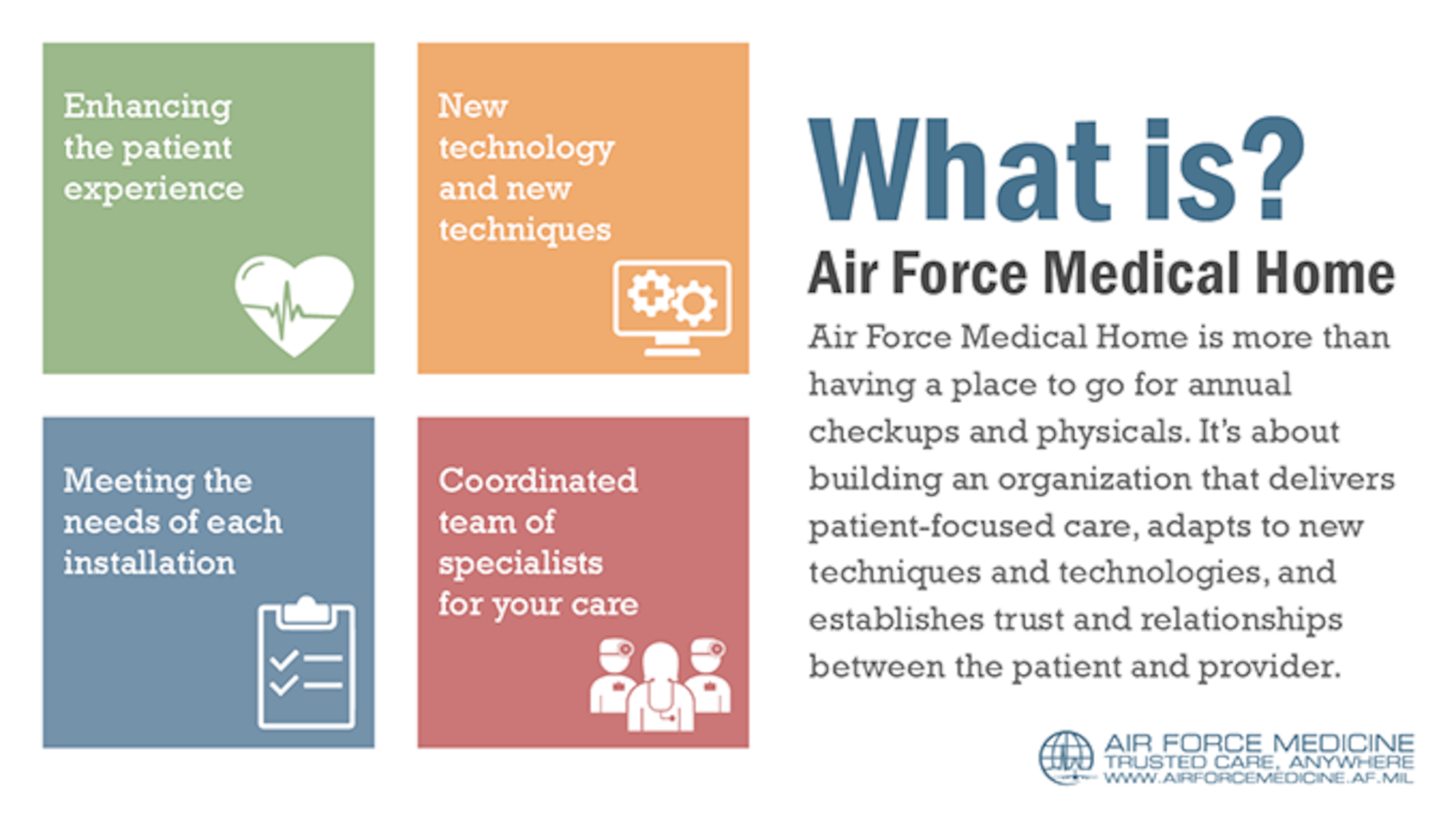 Enhancing the patient experience

New technology and new techniques

Meeting the needs of each installation

Coordinated team of specialists for your care

What is?

Air Force Medical Home

Air Force Medical Home is more than having a place to go for annual checkups and physicals. It's about building an organization that delivers patient-focused care, adapts to new techniques and technologies, and establishes trust and relationships between the patient and provider.

AIR FORCE MEDICINE
TRUSTED CARE, ANYWHERE
WWW.AIRFORCEMEDICINE.AF.MIL